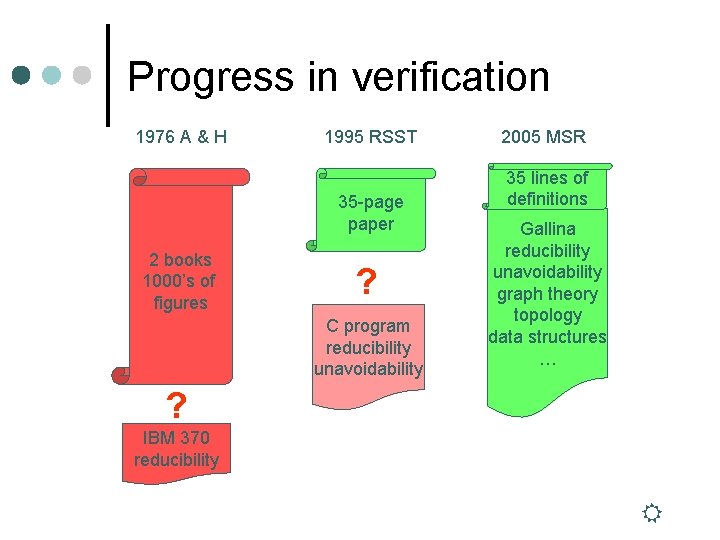 Progress in verification

1976 A & H

2 books 1000's of figures

?

IBM 370 reducibility

1995 RSST

35-page paper

?

C program reducibility unavoidability

2005 MSR

35 lines of definitions

Gallina reducibility unavoidability graph theory topology data structures …